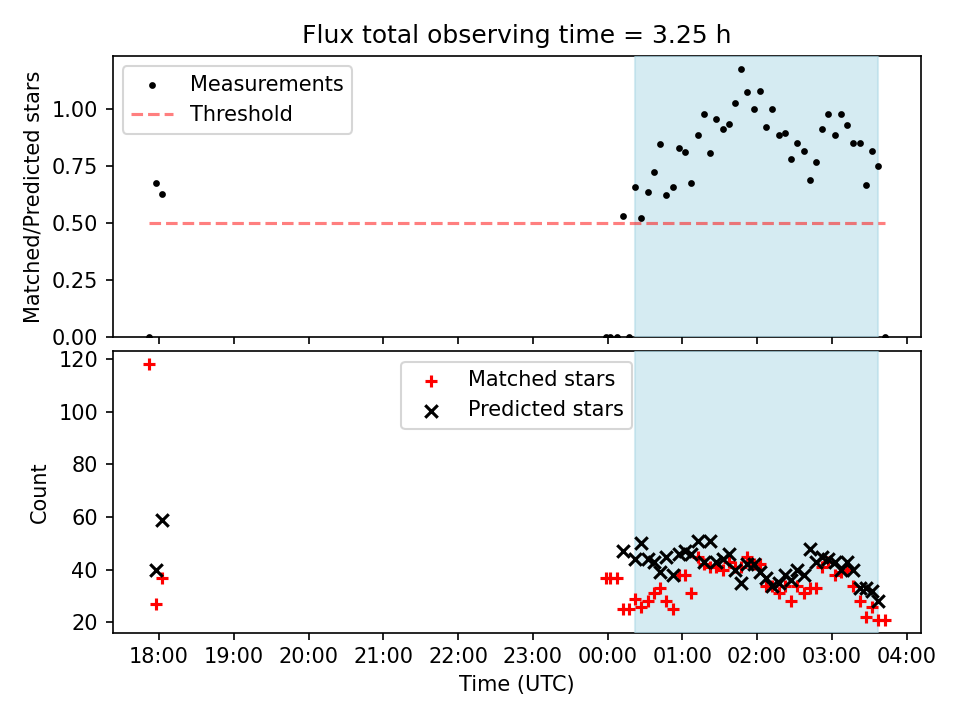 Flux total observing time = 3.25 h

Measurements
Threshold

Matched/Predicted stars

1.00
0.75
0.50
0.25
0.00

Matched stars
Predicted stars

Count

120
100
80
60
40
20

18:00 19:00 20:00 21:00 22:00 23:00 00:00 01:00 02:00 03:00 04:00

Time (UTC)